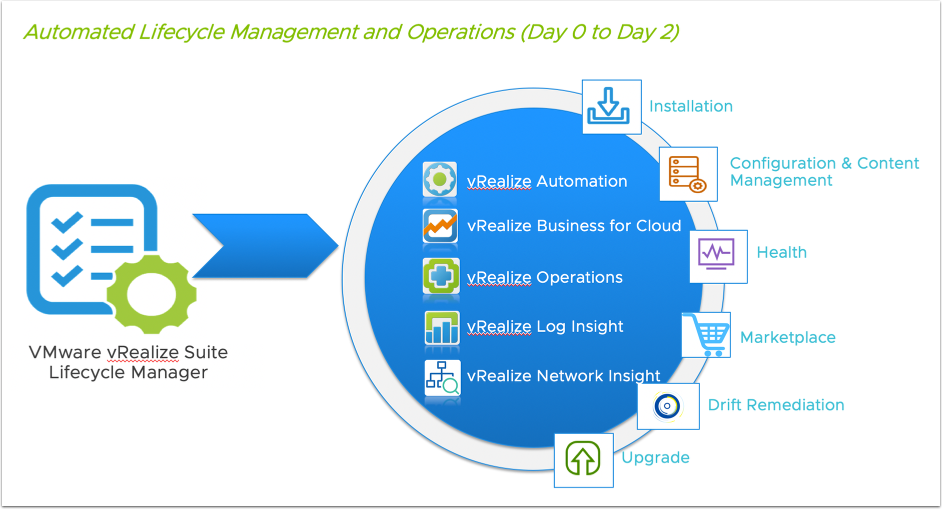 Automated Lifecycle Management and Operations (Day 0 to Day 2)

VMware vRealize Suite Lifecycle Manager

vRealize Automation
vRealize Business for Cloud
vRealize Operations
vRealize Log Insight
vRealize Network Insight

Installation
Configuration & Content Management
Health
Marketplace
Drift Remediation
Upgrade